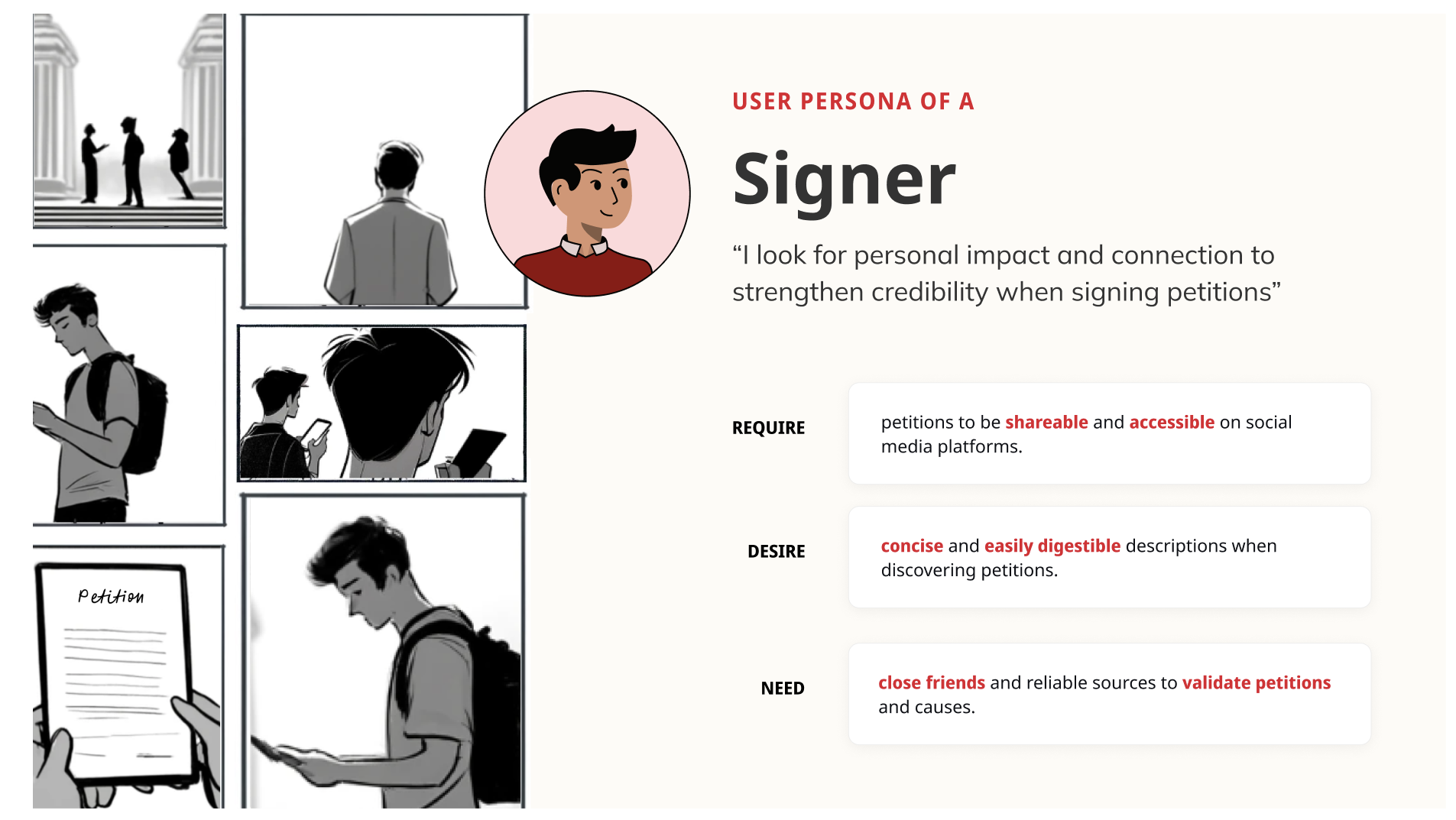 Petition

USER PERSONA OF A

Signer

“I look for personal impact and connection to strengthen credibility when signing petitions”

REQUIRE

petitions to be shareable and accessible on social media platforms.

DESIRE

concise and easily digestible descriptions when discovering petitions.

NEED

close friends and reliable sources to validate petitions and causes.